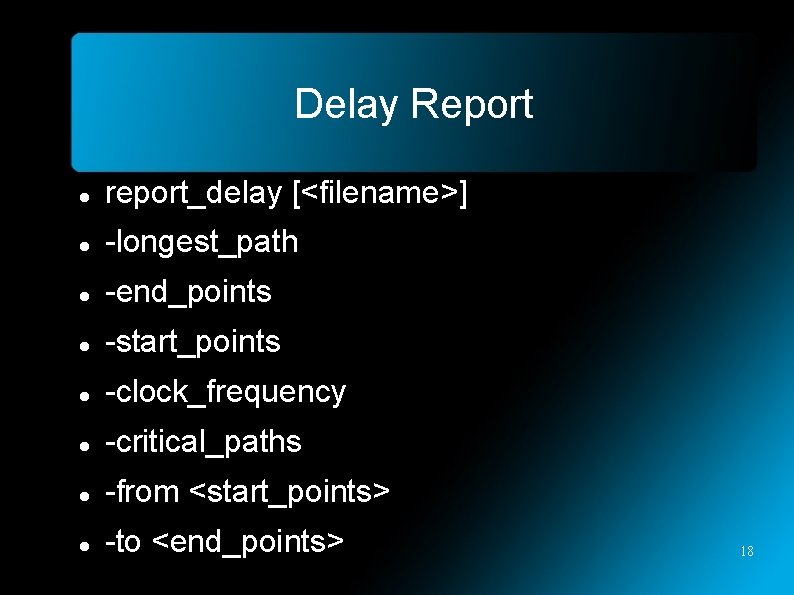 Delay Report

- report_delay [<filename>]
- -longest_path
- -end_points
- -start_points
- -clock_frequency
- -critical_paths
- -from <start_points>
- -to <end_points>

18